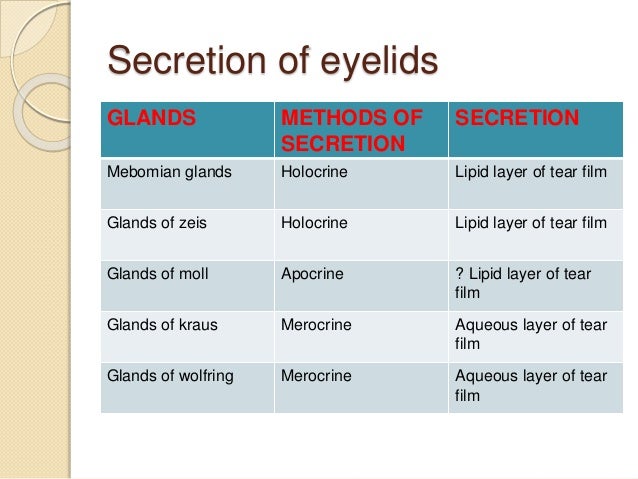 Secretion of eyelids

| GLANDS | METHODS OF SECRETION | SECRETION |
|---|---|---|
| Mebomian glands | Holocrine | Lipid layer of tear film |
| Glands of zeis | Holocrine | Lipid layer of tear film |
| Glands of moll | Apocrine | ? Lipid layer of tear film |
| Glands of kraus | Merocrine | Aqueous layer of tear film |
| Glands of wolfring | Merocrine | Aqueous layer of tear film |